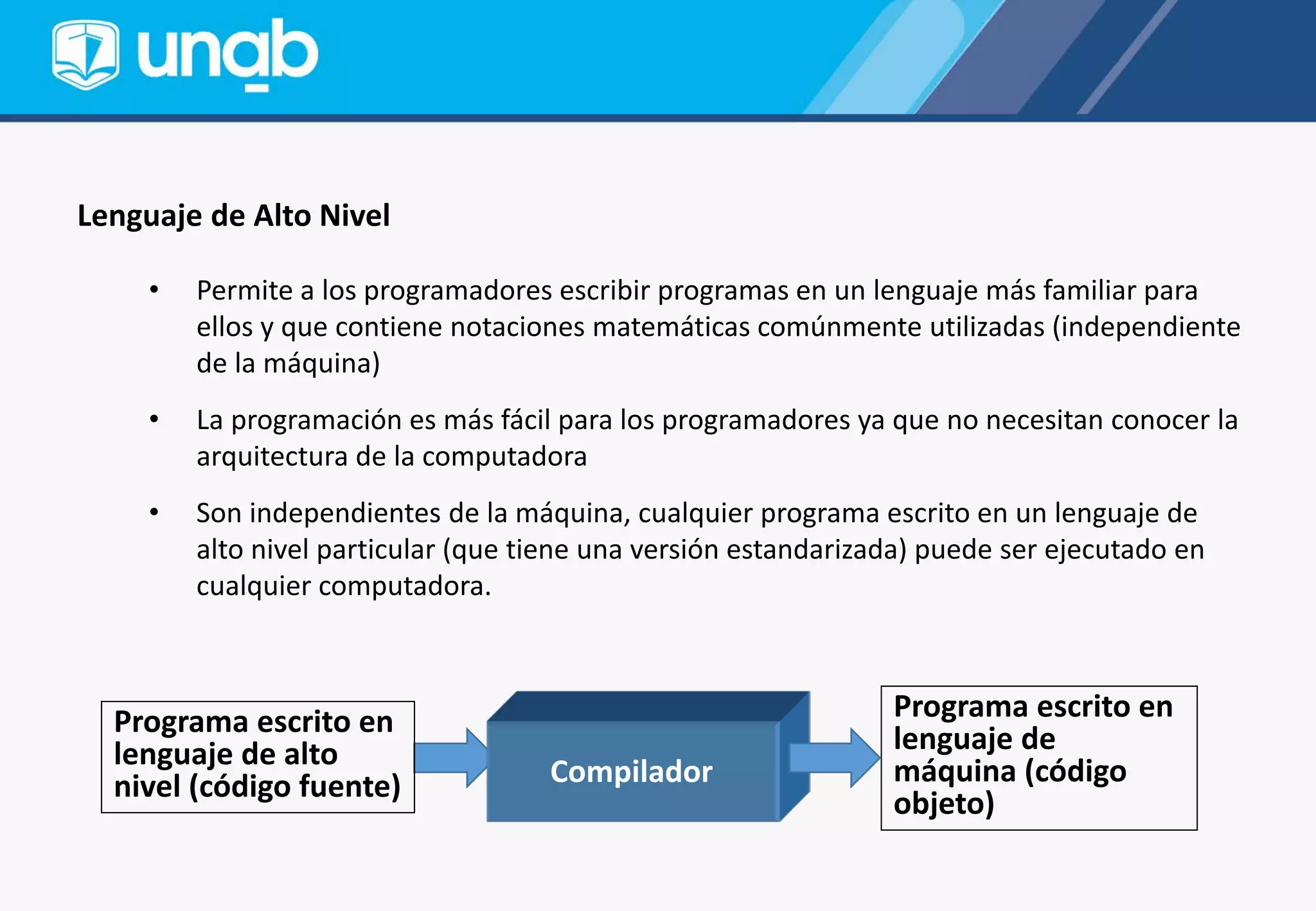 unab

Lenguaje de Alto Nivel

• Permite a los programadores escribir programas en un lenguaje más familiar para ellos y que contiene notaciones matemáticas comúnmente utilizadas (independiente de la máquina)

• La programación es más fácil para los programadores ya que no necesitan conocer la arquitectura de la computadora

• Son independientes de la máquina, cualquier programa escrito en un lenguaje de alto nivel particular (que tiene una versión estandarizada) puede ser ejecutado en cualquier computadora.

Programa escrito en lenguaje de alto nivel (código fuente)

Compilador

Programa escrito en lenguaje de máquina (código objeto)